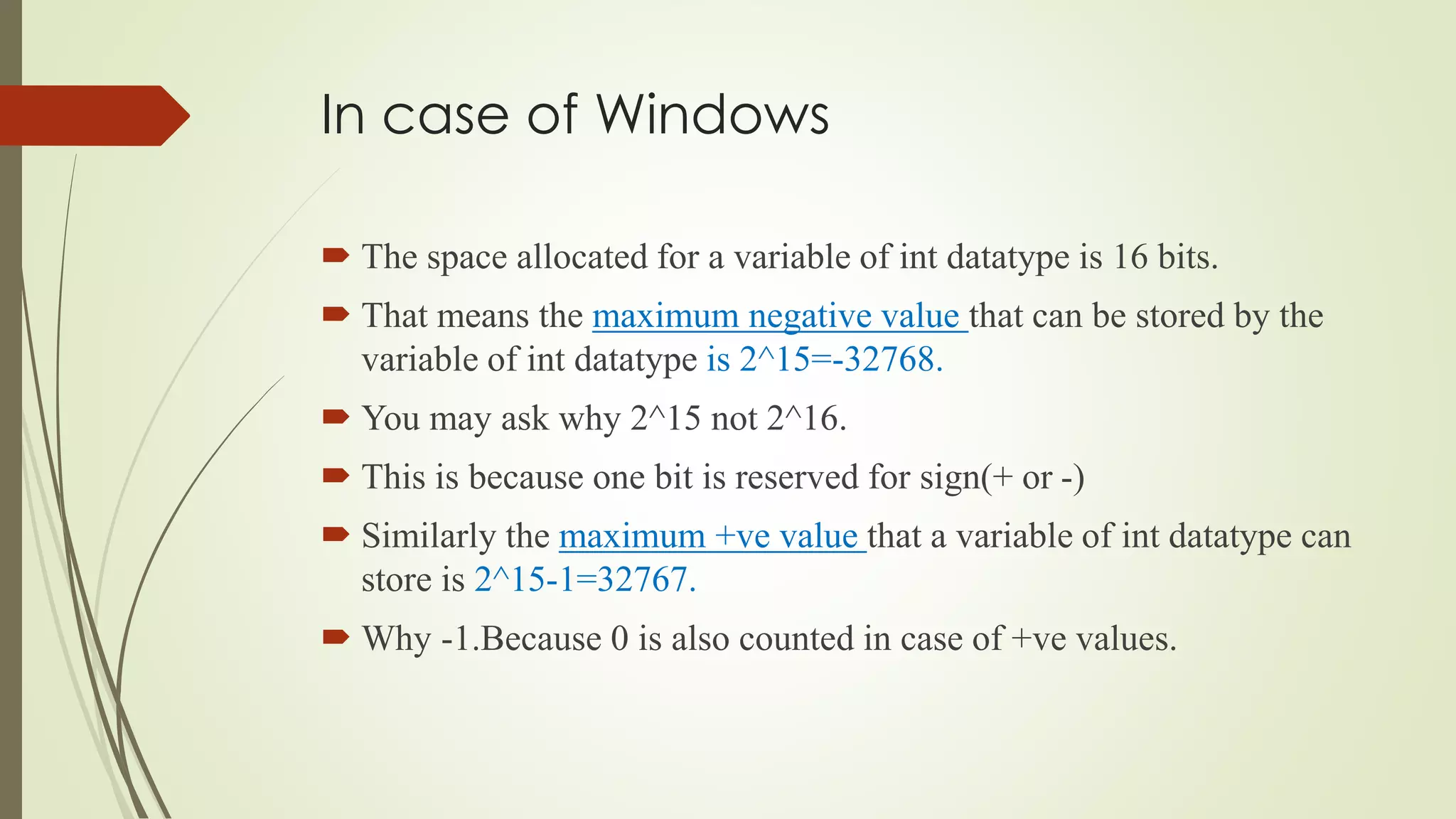 In case of Windows

The space allocated for a variable of int datatype is 16 bits.

That means the maximum negative value that can be stored by the variable of int datatype is 2^15=-32768.

You may ask why 2^15 not 2^16.

This is because one bit is reserved for sign(+ or -)

Similarly the maximum +ve value that a variable of int datatype can store is 2^15-1=32767.

Why -1.Because 0 is also counted in case of +ve values.